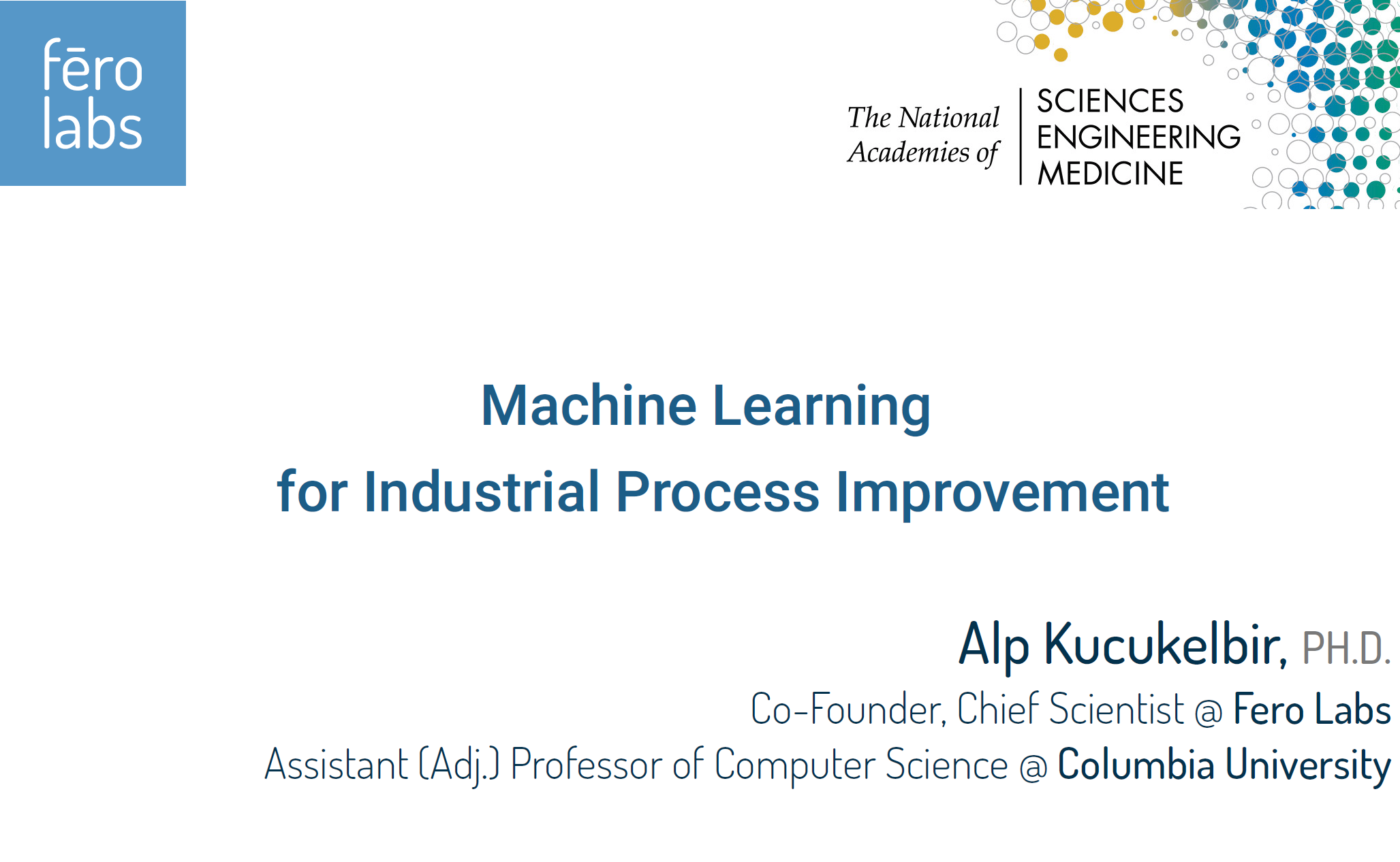 fēro labs

The National Academies of SCIENCES ENGINEERING MEDICINE

Machine Learning
for Industrial Process Improvement

Alp Kucukelbir, PH.D.
Co-Founder, Chief Scientist @ Fero Labs
Assistant (Adj.) Professor of Computer Science @ Columbia University